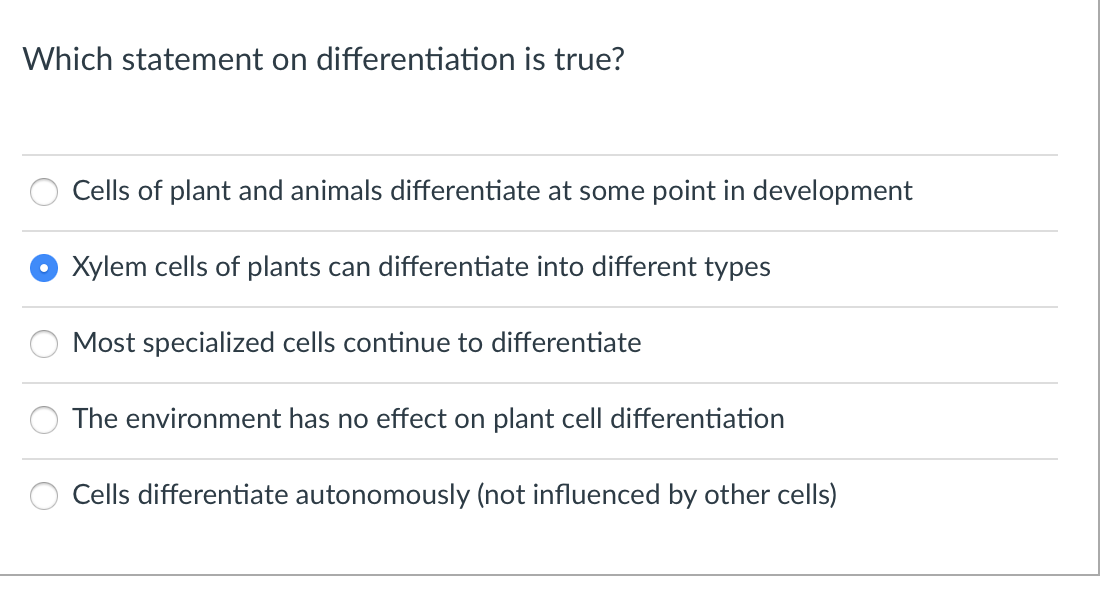 Which statement on differentiation is true?

Cells of plant and animals differentiate at some point in development

Xylem cells of plants can differentiate into different types

Most specialized cells continue to differentiate

The environment has no effect on plant cell differentiation

Cells differentiate autonomously (not influenced by other cells)